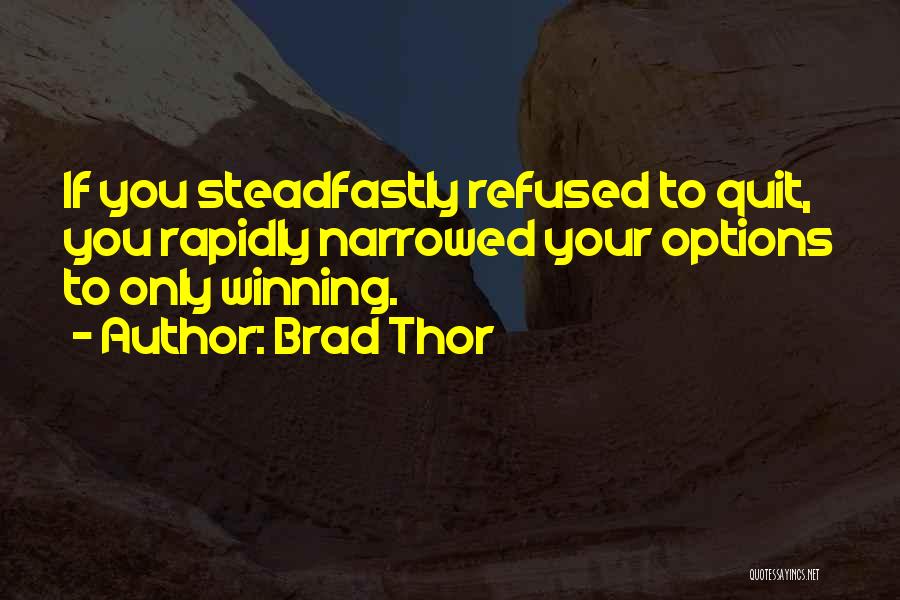 If you steadfastly refused to quit, you rapidly narrowed your options to only winning.

- Author: Brad Thor

QUOTESSAYINGS.NET